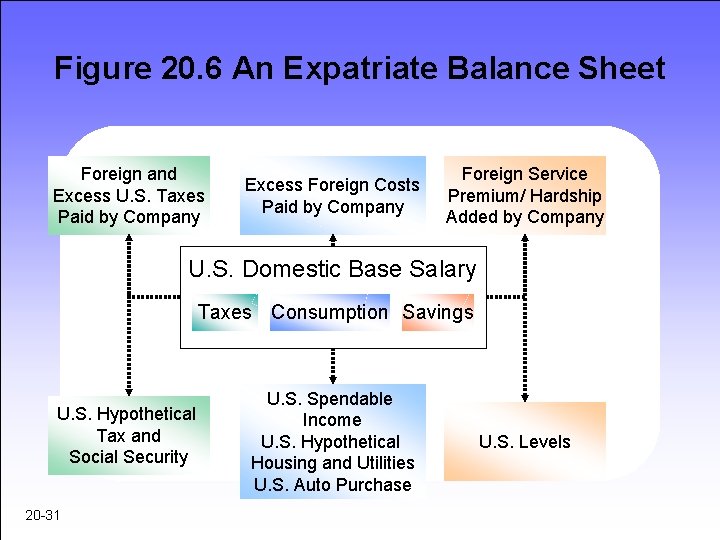 Figure 20.6 An Expatriate Balance Sheet

Foreign and Excess U.S. Taxes Paid by Company

Excess Foreign Costs Paid by Company

Foreign Service Premium/ Hardship Added by Company

U.S. Domestic Base Salary

Taxes

Consumption

Savings

U.S. Hypothetical Tax and Social Security

U.S. Spendable Income
U.S. Hypothetical Housing and Utilities
U.S. Auto Purchase

U.S. Levels

20-31